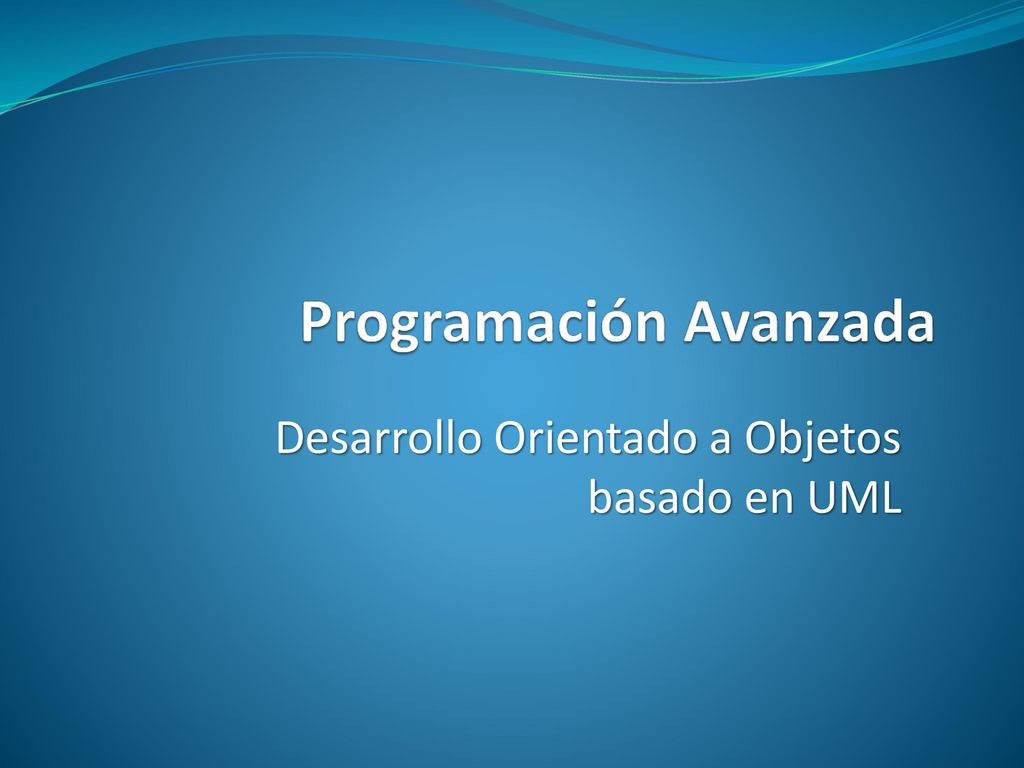 Programación Avanzada

Desarrollo Orientado a Objetos basado en UML